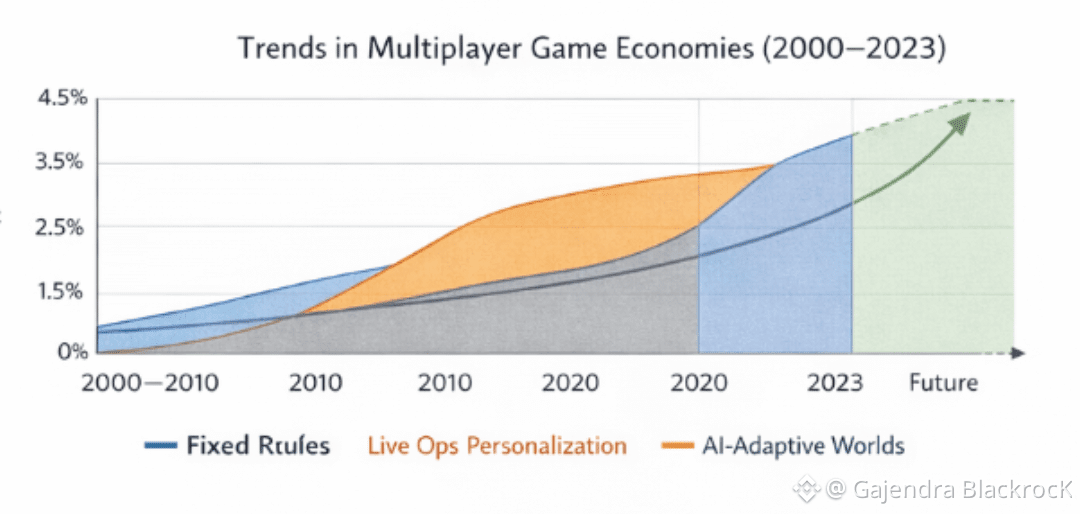 Trends in Multiplayer Game Economies (2000–2023)

4.5%
3.5%
2.5%
1.5%
0%

2000–2010
2010
2010
2020
2020
2023
Future

Fixed Rtules
Live Ops Personalization
AI-Adaptive Worlds

@ Gajendra BlackrocK